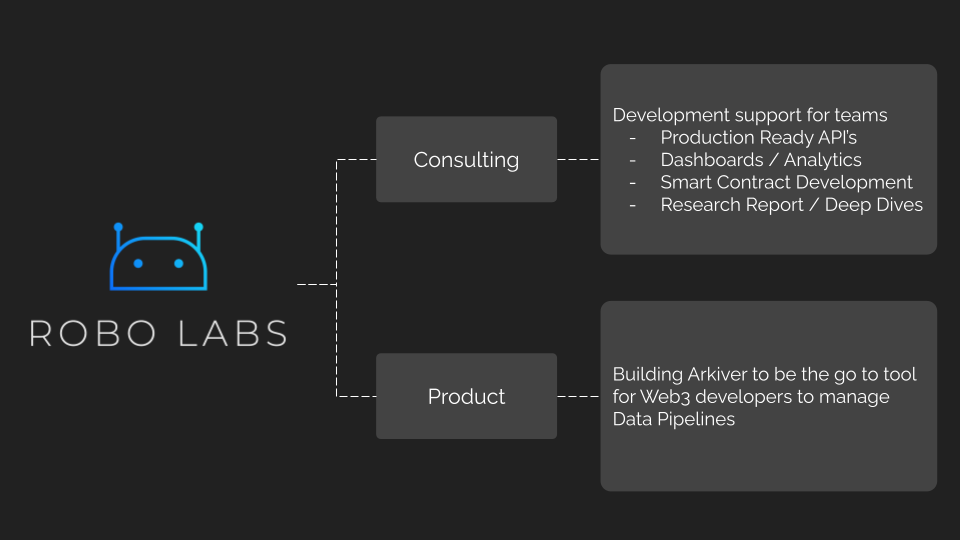 ROBO LABS

Consulting

Development support for teams
- Production Ready API's
- Dashboards / Analytics
- Smart Contract Development
- Research Report / Deep Dives

Product

Building Arkiver to be the go to tool for Web3 developers to manage Data Pipelines